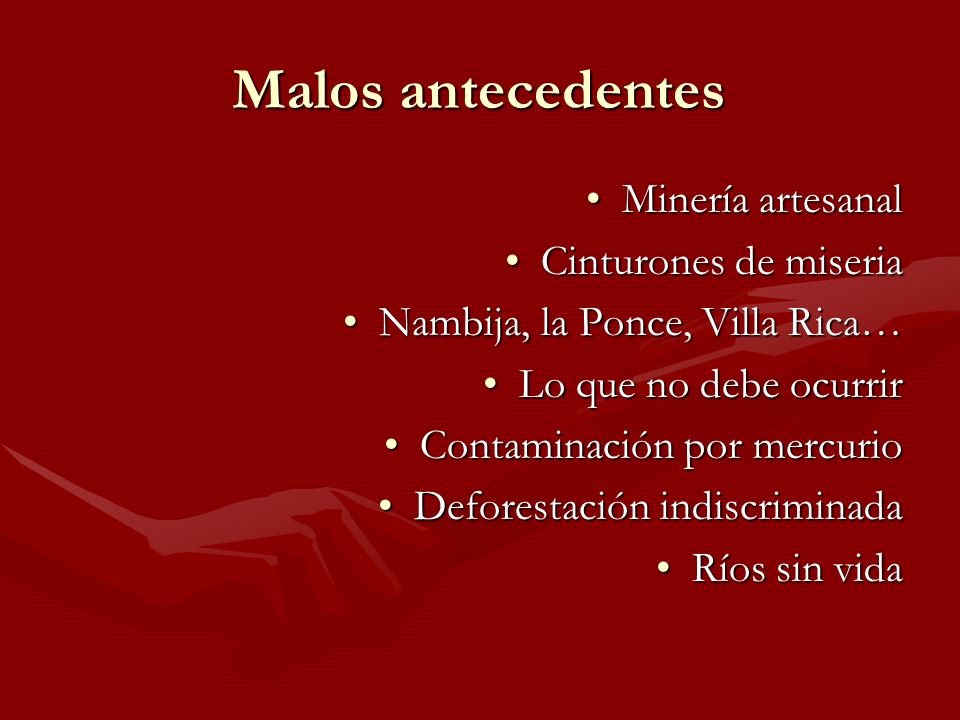 Malos antecedentes

• Minería artesanal
• Cinturones de miseria
• Nambija, la Ponce, Villa Rica…
• Lo que no debe ocurrir
• Contaminación por mercurio
• Deforestación indiscriminada
• Ríos sin vida